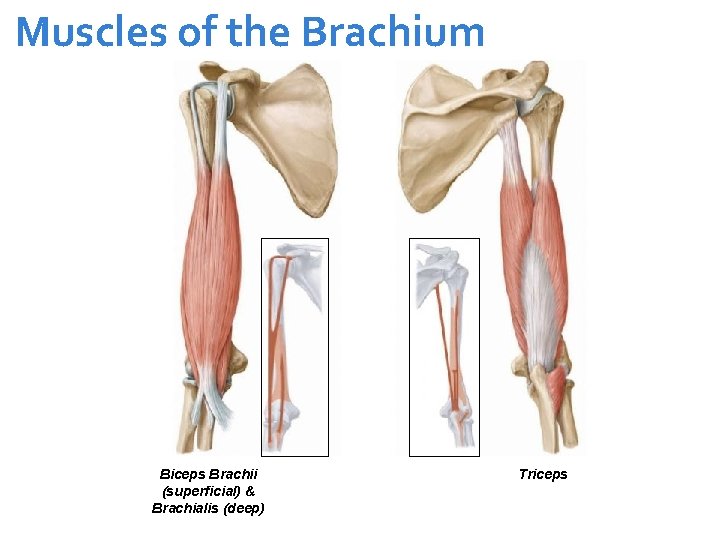 Muscles of the Brachium

Biceps Brachii (superficial) & Brachialis (deep)

Triceps